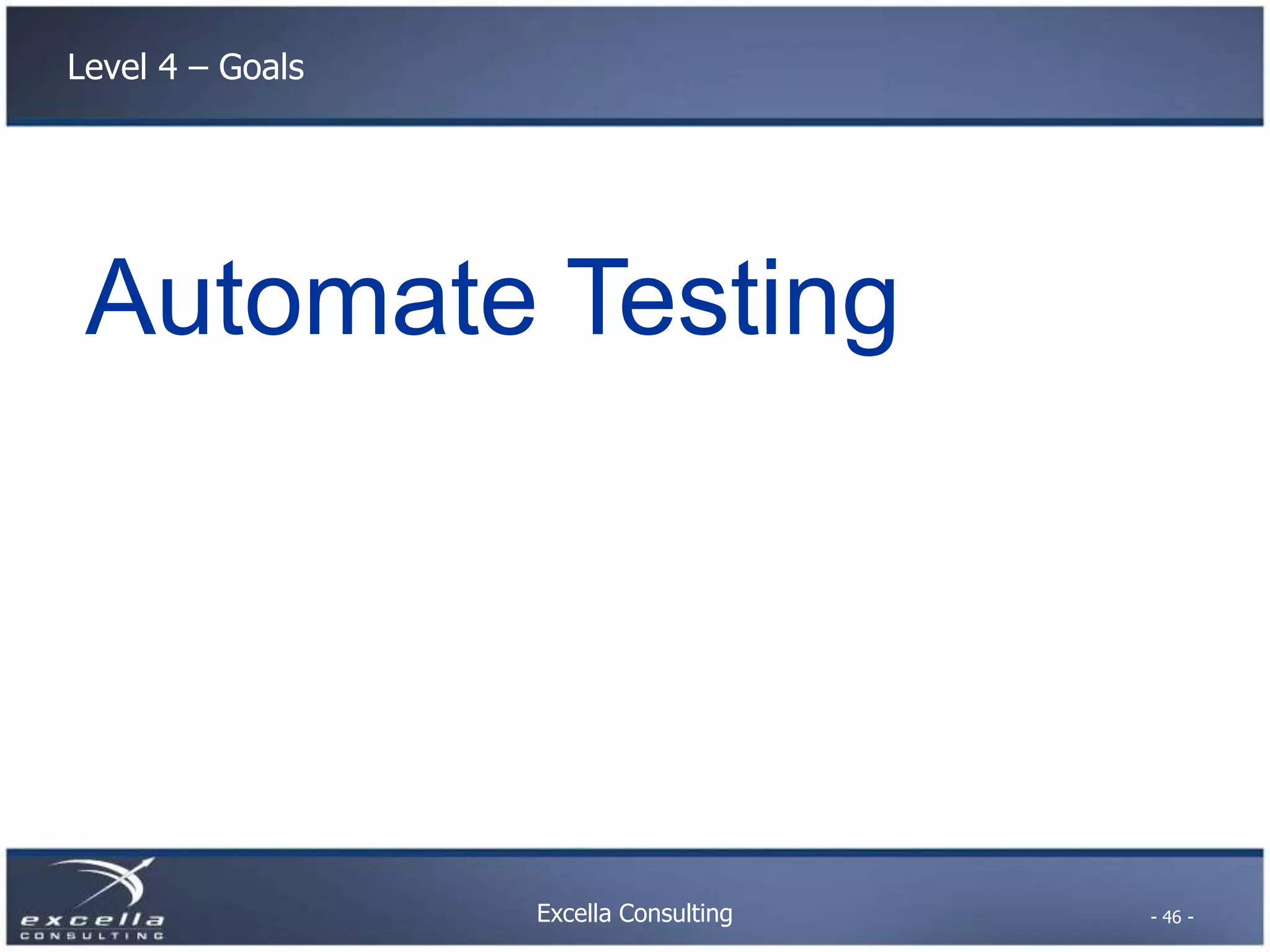 Level 4 – Goals

Automate Testing

excella
CONSULTING

Excella Consulting

- 46 -